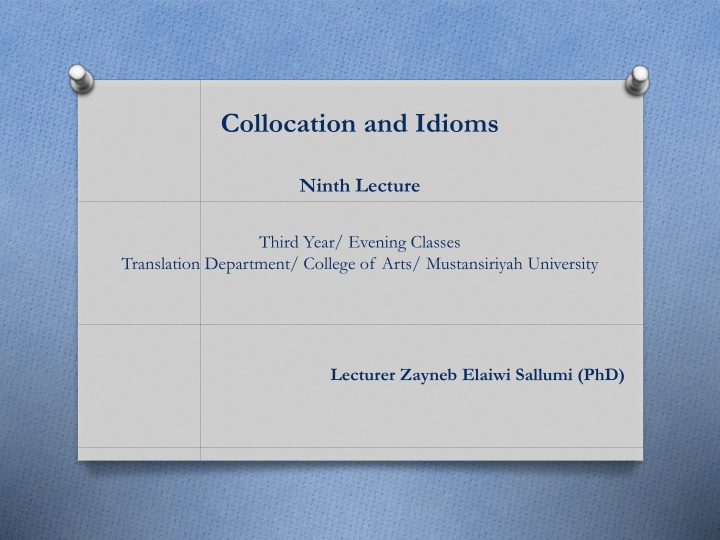 Collocation and Idioms

Ninth Lecture

Third Year/ Evening Classes
Translation Department/ College of Arts/ Mustansiriyah University

Lecturer Zayneb Elaiwi Sallumi (PhD)